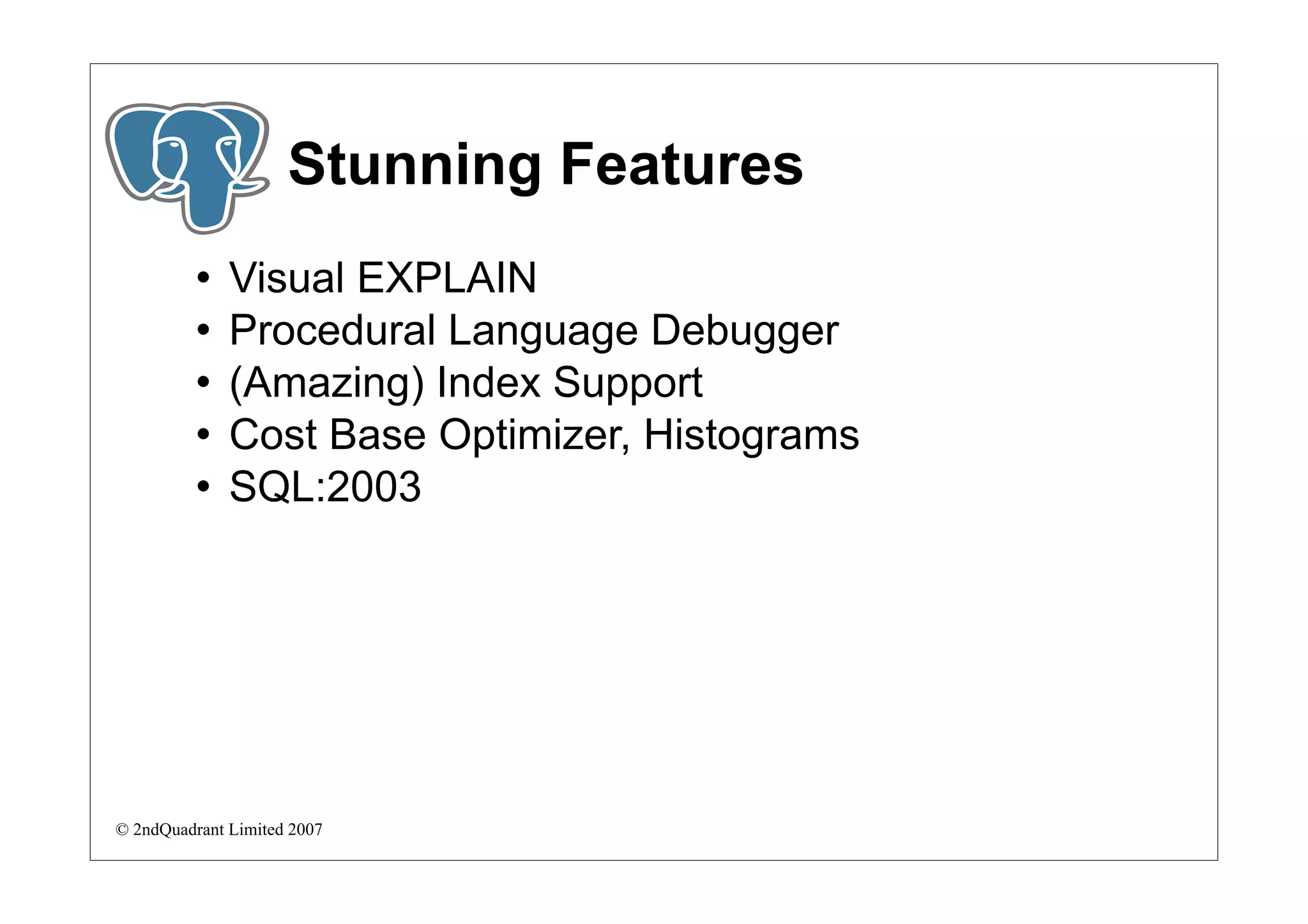 Stunning Features

• Visual EXPLAIN
• Procedural Language Debugger
• (Amazing) Index Support
• Cost Base Optimizer, Histograms
• SQL:2003

© 2ndQuadrant Limited 2007